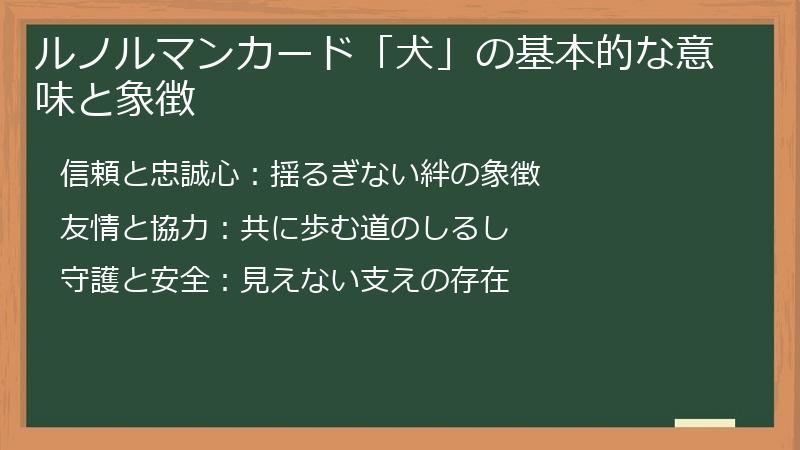 ルノルマンカード「犬」の基本的な意味と象徴

信頼と忠誠心：揺るぎない絆の象徴

友情と協力：共に歩む道のしるし

守護と安全：見えない支えの存在